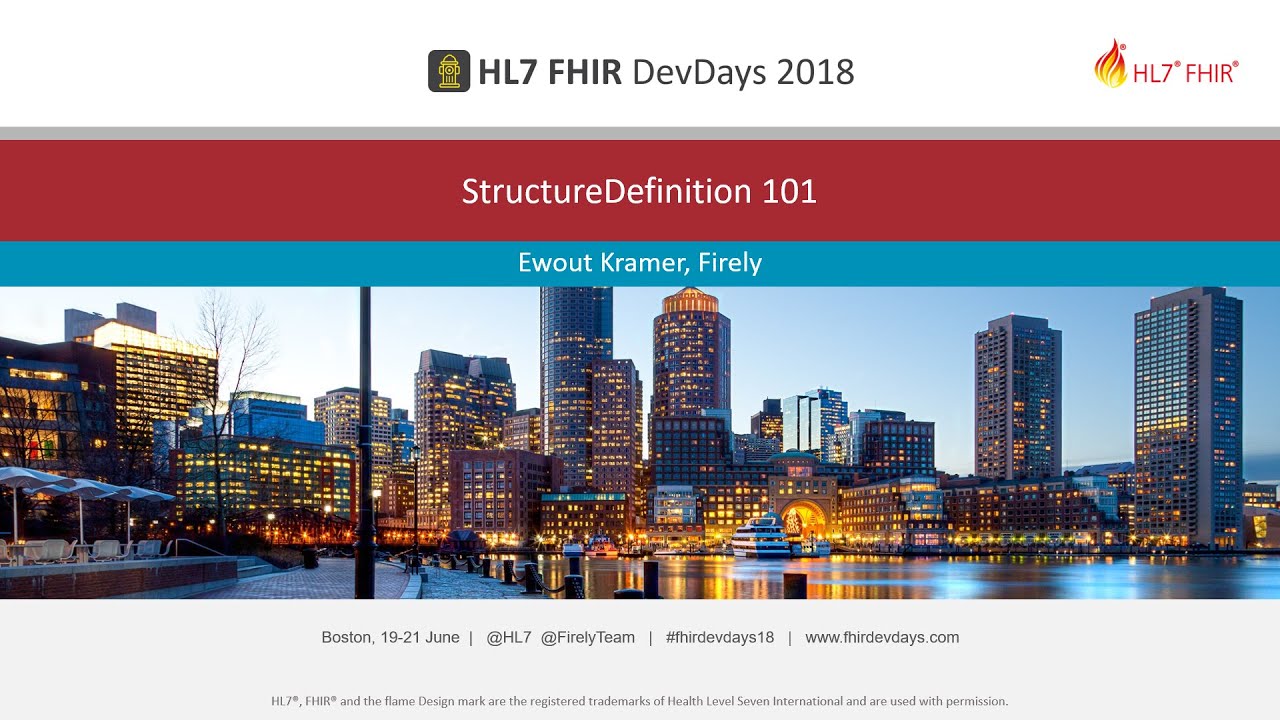 HL7 FHIR DevDays 2018

HL7® FHIR®

StructureDefinition 101

Ewout Kramer, Firely

Boston, 19-21 June | @HL7 @FirelyTeam | #fhirdevdays18 | www.fhirdevdays.com

HL7®, FHIR® and the flame Design mark are the registered trademarks of Health Level Seven International and are used with permission.